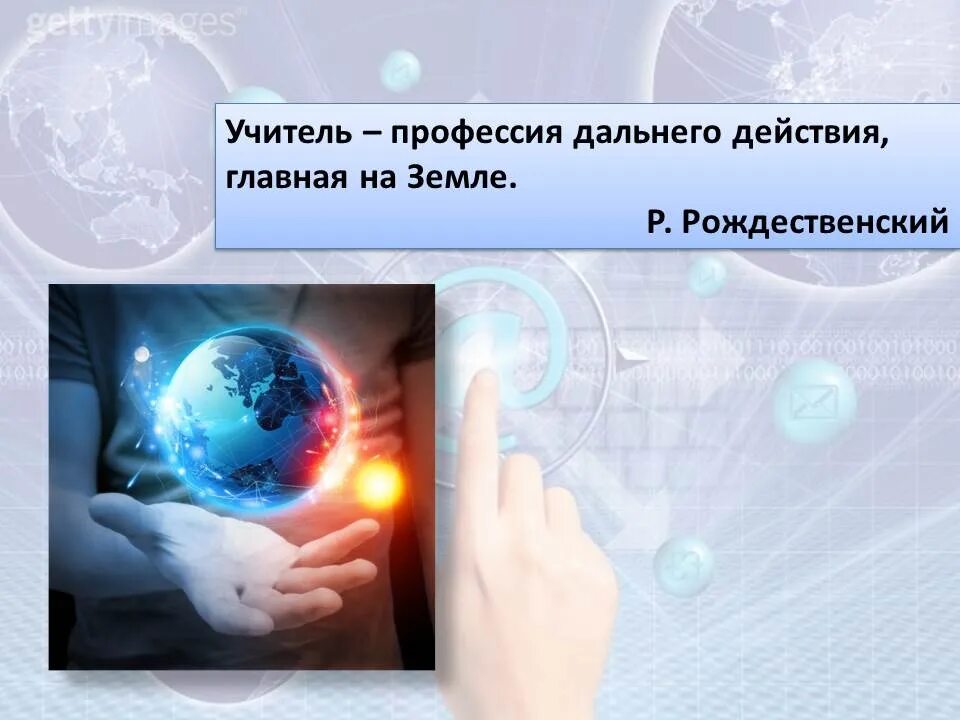 gettyimages

Учитель – профессия дальнего действия, главная на Земле.

Р. Рождественский